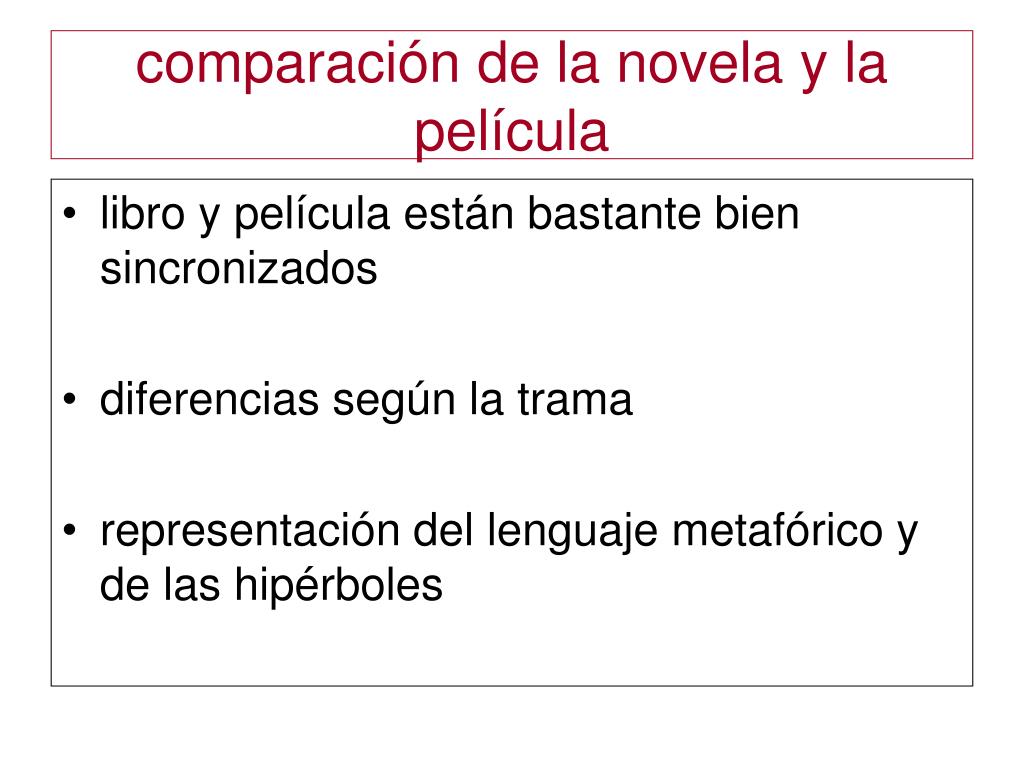 comparación de la novela y la película

• libro y película están bastante bien sincronizados

• diferencias según la trama

• representación del lenguaje metafórico y de las hipérboles